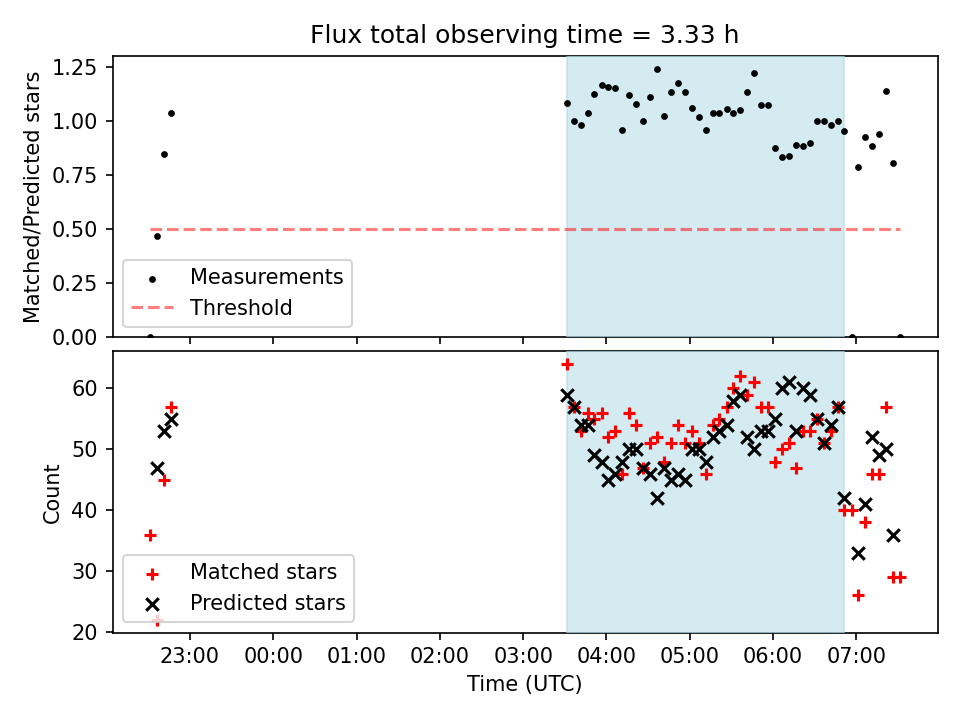 Flux total observing time = 3.33 h

Matched/Predicted stars

1.25
1.00
0.75
0.50
0.25
0.00

Measurements
Threshold

Count

60
50
40
30
20

Matched stars
Predicted stars

23:00 00:00 01:00 02:00 03:00 04:00 05:00 06:00 07:00

Time (UTC)